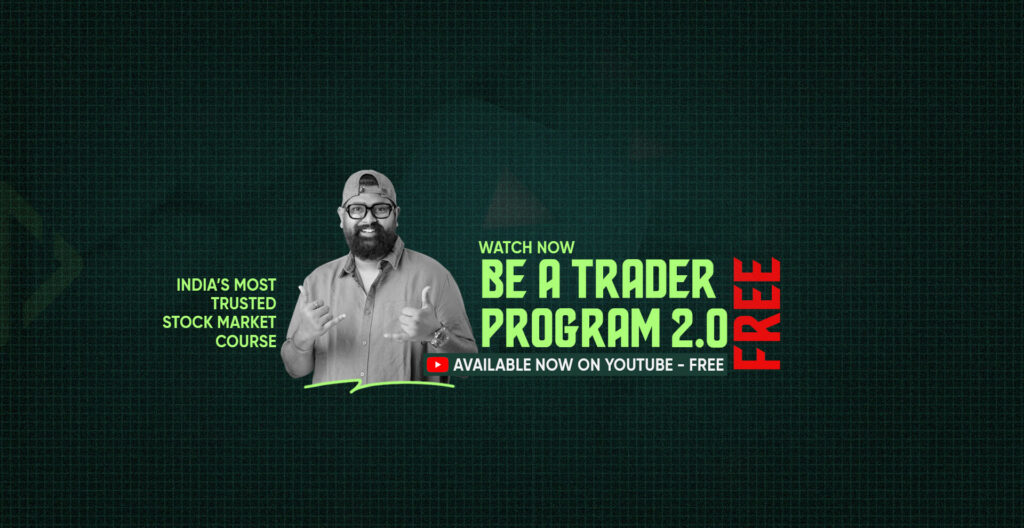 INDIA'S MOST TRUSTED STOCK MARKET COURSE

WATCH NOW

BE A TRADER PROGRAM 2.0

FREE

AVAILABLE NOW ON YOUTUBE - FREE